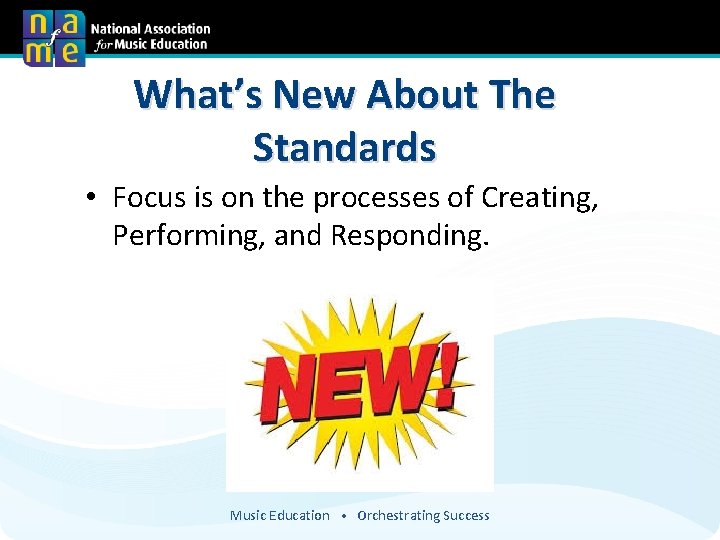 n a f m e National Association for Music Education

What's New About The Standards

• Focus is on the processes of Creating, Performing, and Responding.

NEW!

Music Education • Orchestrating Success